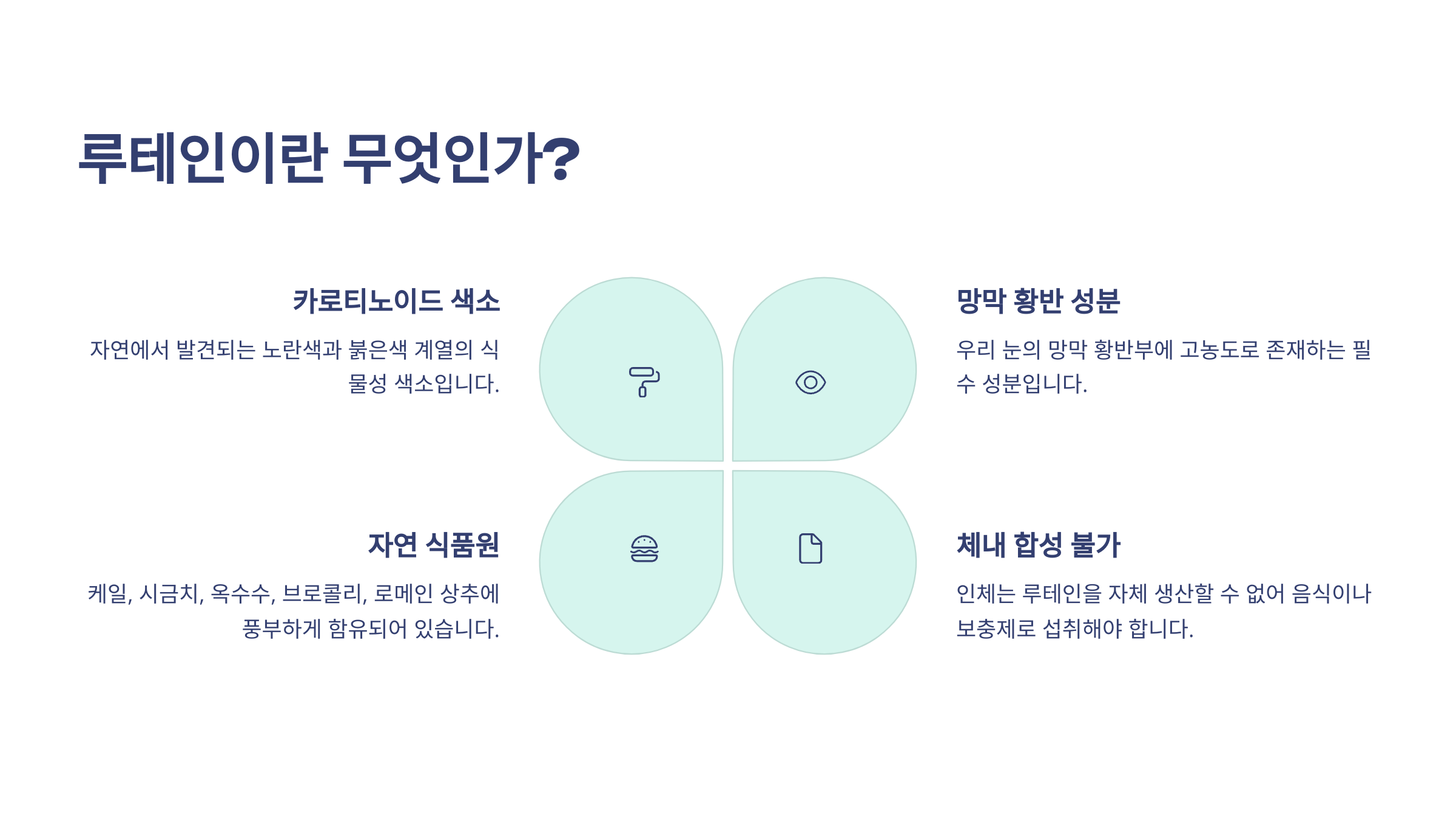 루테인이란 무엇인가?

카로티노이드 색소

자연에서 발견되는 노란색과 붉은색 계열의 식물성 색소입니다.

망막 황반 성분

우리 눈의 망막 황반부에 고농도로 존재하는 필수 성분입니다.

자연 식품원

케일, 시금치, 옥수수, 브로콜리, 로메인 상추에 풍부하게 함유되어 있습니다.

체내 합성 불가

인체는 루테인을 자체 생산할 수 없어 음식이나 보충제로 섭취해야 합니다.